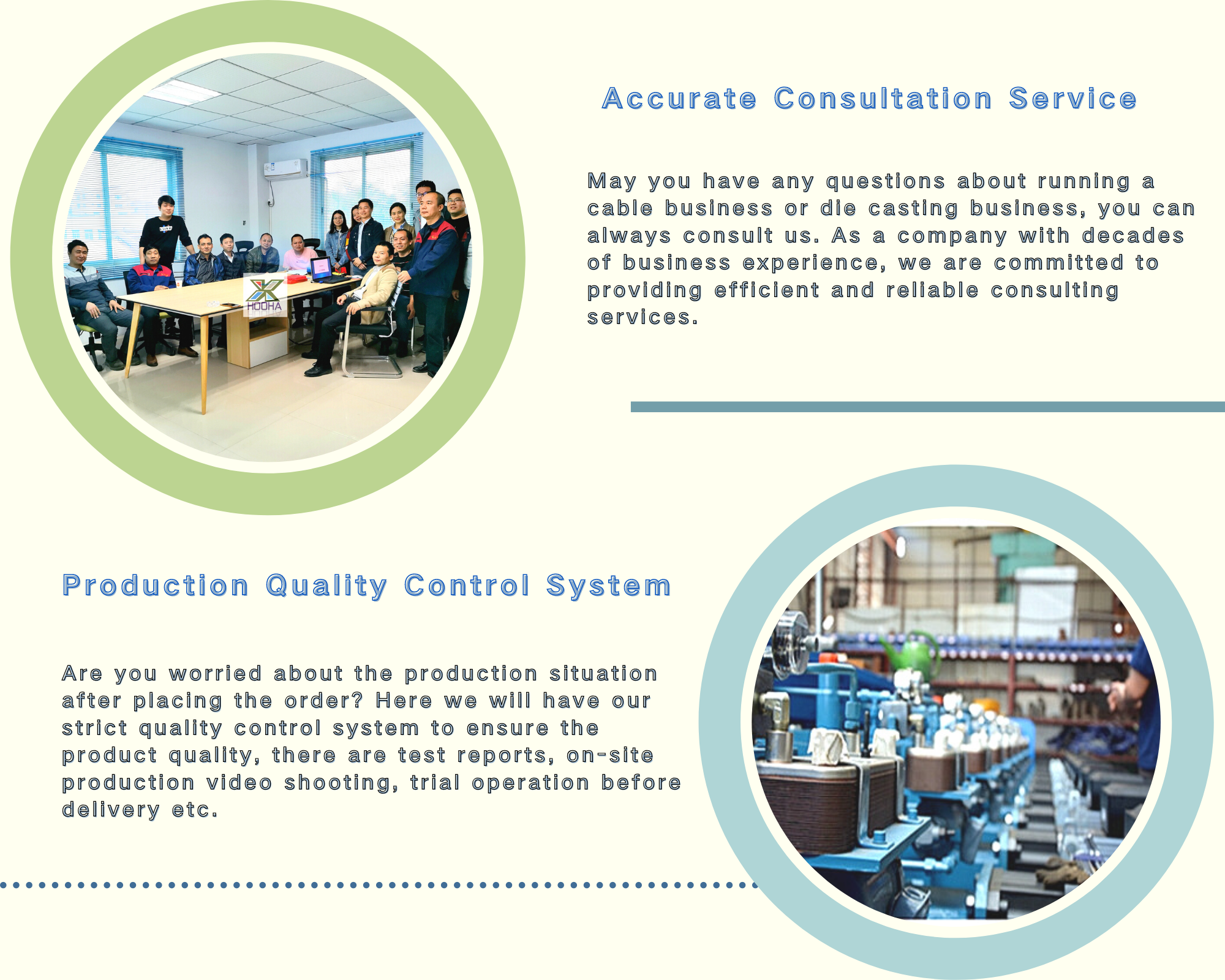 HOOHA

Accurate Consultation Service

May you have any questions about running a cable business or die casting business, you can always consult us. As a company with decades of business experience, we are committed to providing efficient and reliable consulting services.

Production Quality Control System

Are you worried about the production situation after placing the order? Here we will have our strict quality control system to ensure the product quality, there are test reports, on-site production video shooting, trial operation before delivery etc.